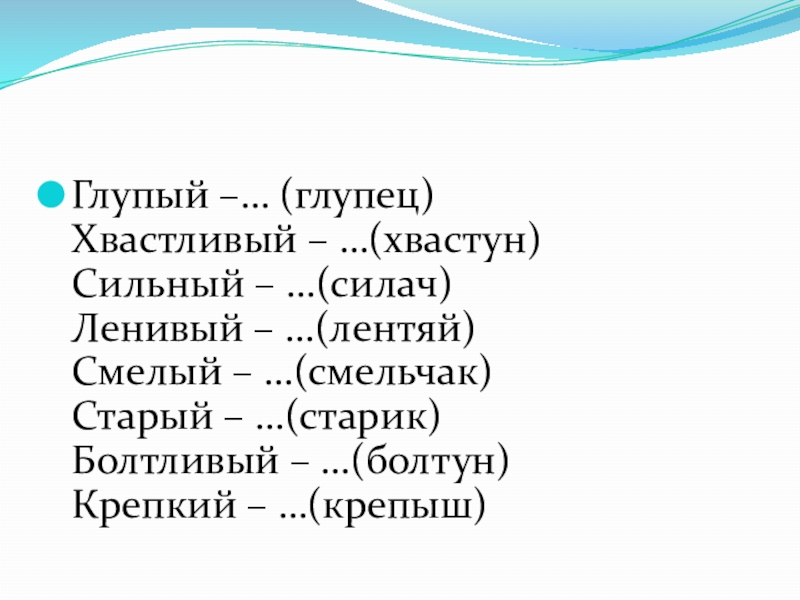 Глупый –… (глупец)
Хвастливый – …(хвастун)
Сильный – …(силач)
Ленивый – …(лентяй)
Смелый – …(смельчак)
Старый – …(старик)
Болтливый – …(болтун)
Крепкий – …(крепыш)